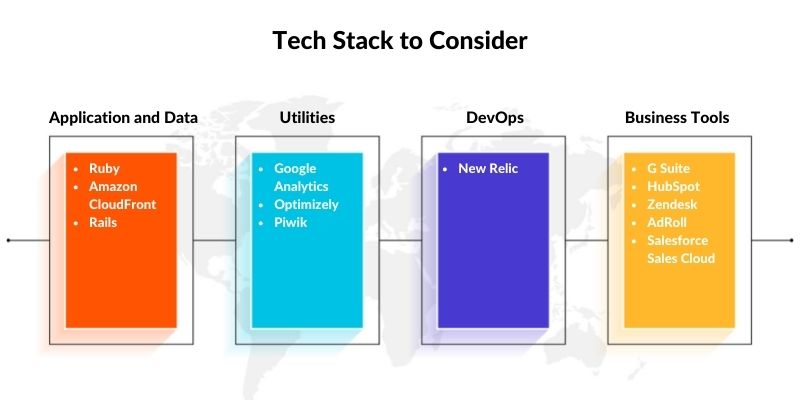 Tech Stack to Consider

Application and Data

- Ruby
- Amazon CloudFront
- Rails

Utilities

- Google Analytics
- Optimizely
- Piwik

DevOps

- New Relic

Business Tools

- G Suite
- HubSpot
- Zendesk
- AdRoll
- Salesforce Sales Cloud